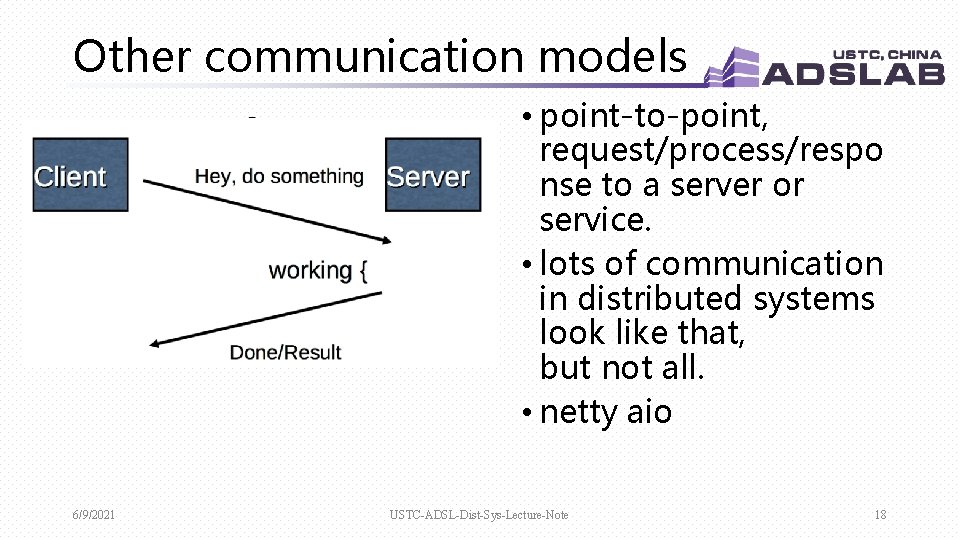 Other communication models

USTC, CHINA
ADSLAB

Client

Hey, do something

Server

working {

Done/Result

• point-to-point, request/process/response to a server or service.
• lots of communication in distributed systems look like that, but not all.
• netty aio

6/9/2021

USTC-ADSL-Dist-Sys-Lecture-Note

18